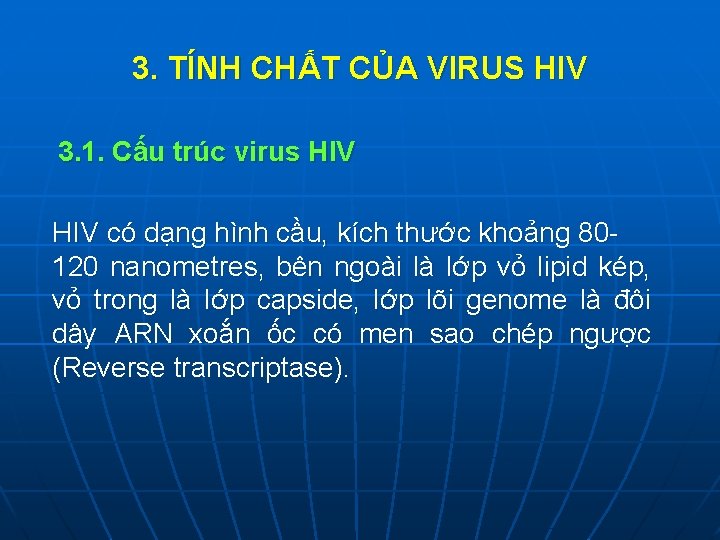 3. TÍNH CHẤT CỦA VIRUS HIV

3.1. Cấu trúc virus HIV

HIV có dạng hình cầu, kích thước khoảng 80-120 nanometres, bên ngoài là lớp vỏ lipid kép, vỏ trong là lớp capside, lớp lõi genome là đôi dây ARN xoắn ốc có men sao chép ngược (Reverse transcriptase).